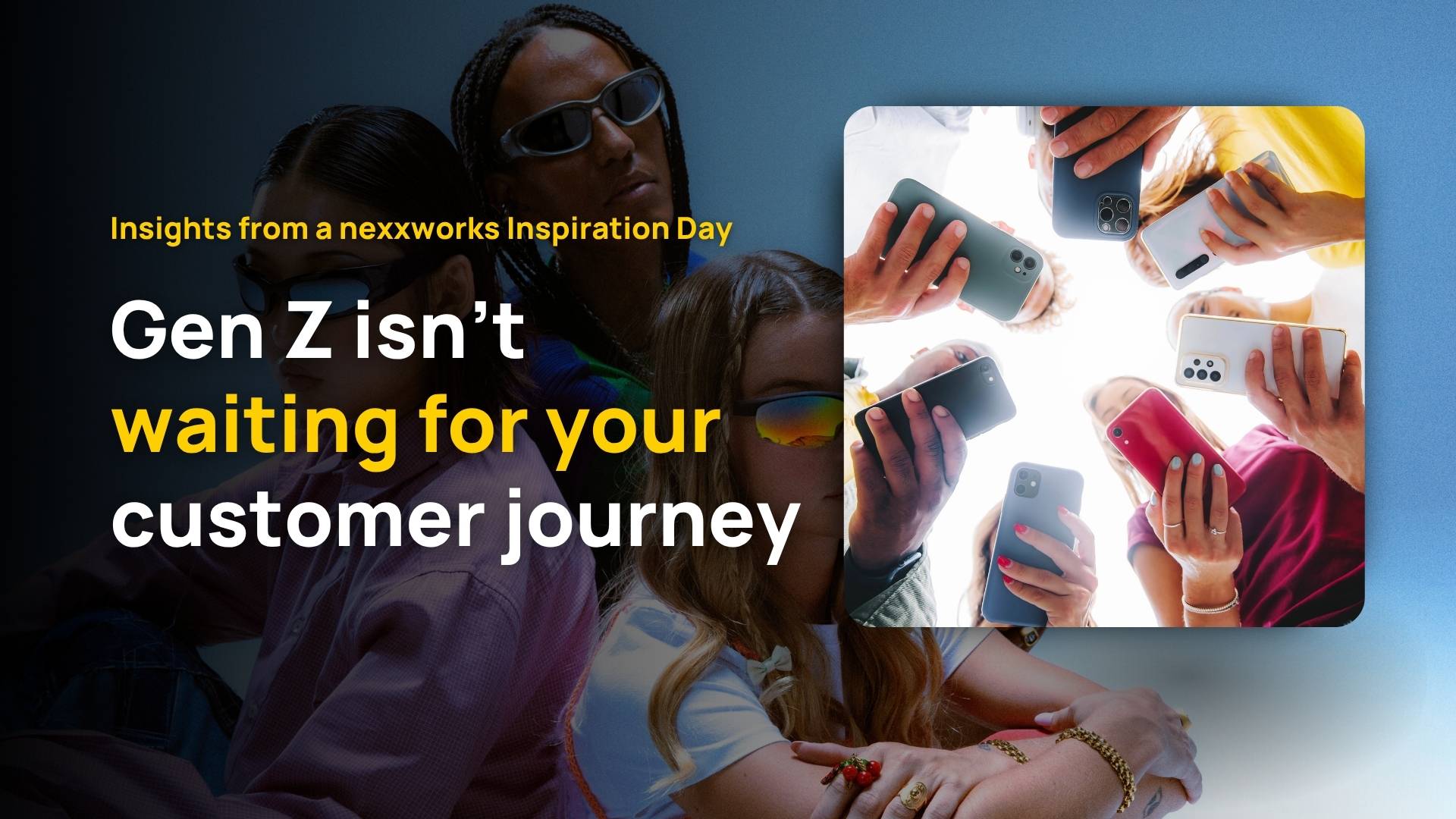 Insights from a nexxworks Inspiration Day

Gen Z isn’t waiting for your customer journey